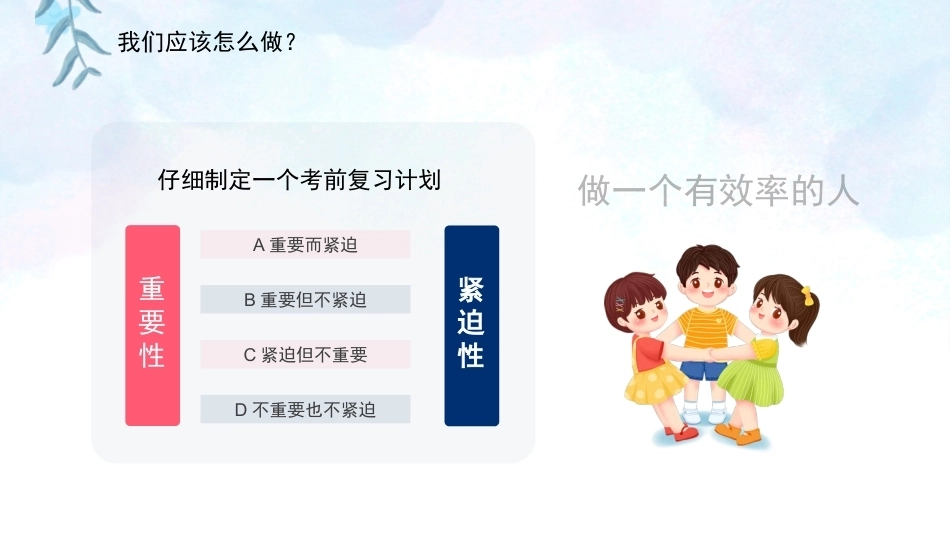 我们应该怎么做？

仔细制定一个考前复习计划

重要性

A 重要而紧迫

B 重要但不紧迫

C 紧迫但不重要

D 不重要也不紧迫

紧迫性

做一个有效率的人